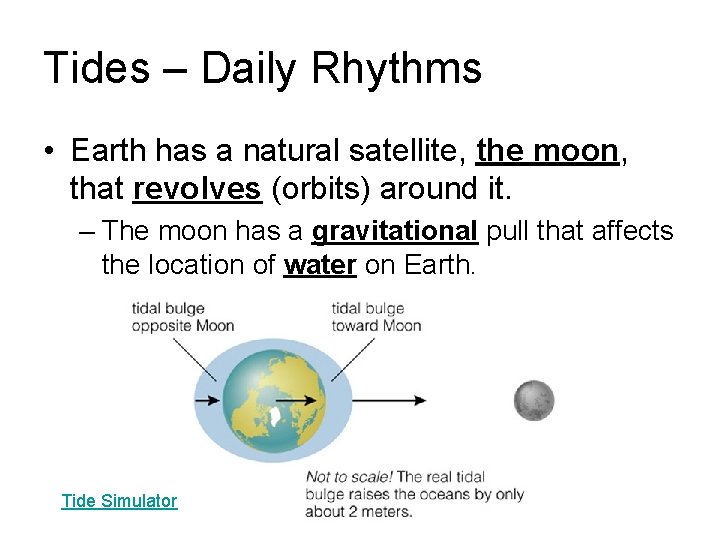 Tides – Daily Rhythms

• Earth has a natural satellite, the moon, that revolves (orbits) around it.

– The moon has a gravitational pull that affects the location of water on Earth.

tidal bulge opposite Moon

tidal bulge toward Moon

Not to scale! The real tidal bulge raises the oceans by only about 2 meters.

Tide Simulator